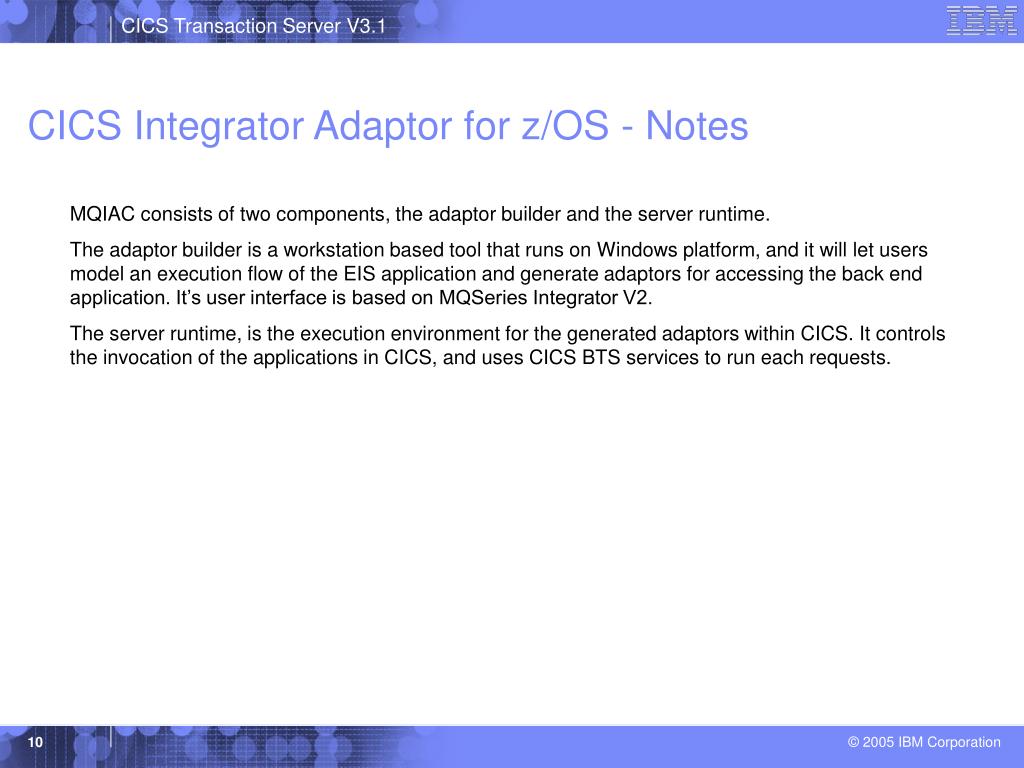 CICS Transaction Server V3.1

IBM

CICS Integrator Adaptor for z/OS - Notes

MQIAC consists of two components, the adaptor builder and the server runtime.

The adaptor builder is a workstation based tool that runs on Windows platform, and it will let users model an execution flow of the EIS application and generate adaptors for accessing the back end application. It’s user interface is based on MQSeries Integrator V2.

The server runtime, is the execution environment for the generated adaptors within CICS. It controls the invocation of the applications in CICS, and uses CICS BTS services to run each requests.

10

© 2005 IBM Corporation